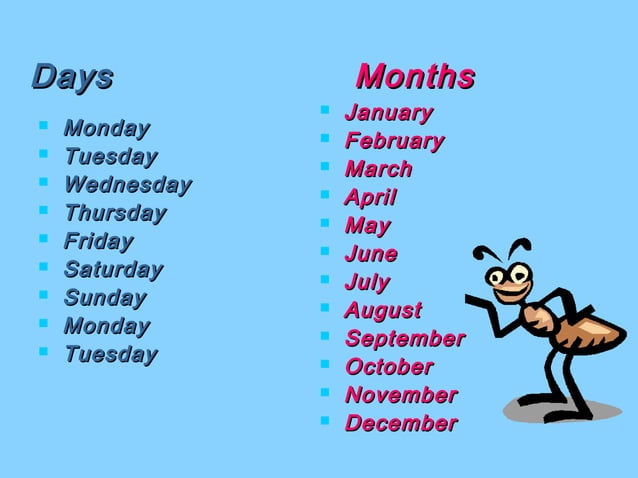 Days

- Monday
- Tuesday
- Wednesday
- Thursday
- Friday
- Saturday
- Sunday
- Monday
- Tuesday

Months

- January
- February
- March
- April
- May
- June
- July
- August
- September
- October
- November
- December